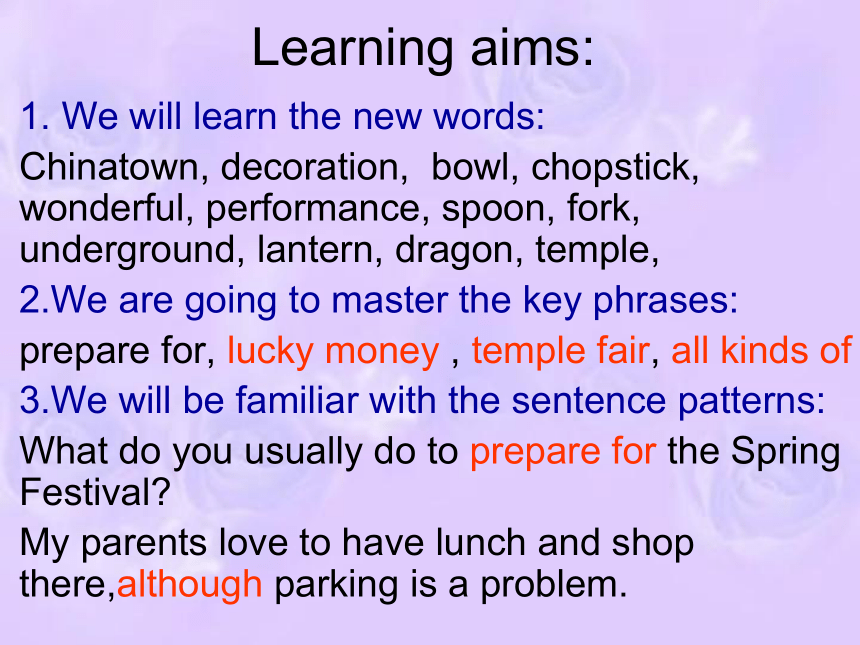 Learning aims:

1. We will learn the new words:

Chinatown, decoration, bowl, chopstick, wonderful, performance, spoon, fork, underground, lantern, dragon, temple,

2.We are going to master the key phrases:

prepare for, lucky money , temple fair, all kinds of

3.We will be familiar with the sentence patterns:

What do you usually do to prepare for the Spring Festival?

My parents love to have lunch and shop there,although parking is a problem.